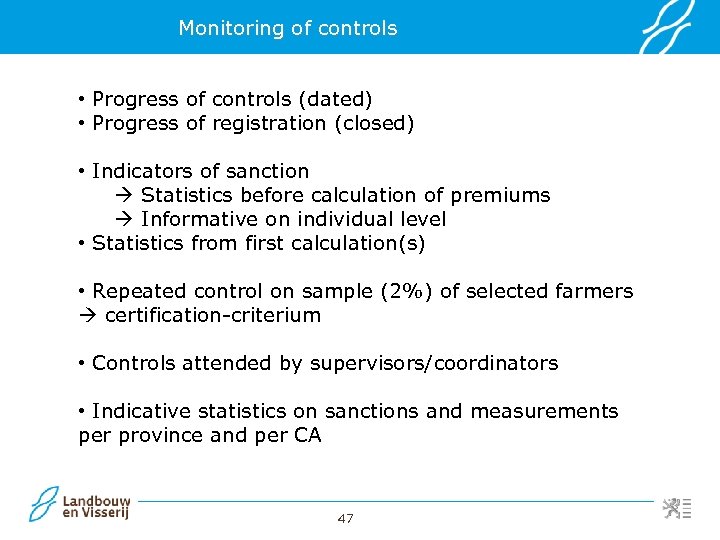 Monitoring of controls

• Progress of controls (dated)
• Progress of registration (closed)

• Indicators of sanction
→ Statistics before calculation of premiums
→ Informative on individual level
• Statistics from first calculation(s)

• Repeated control on sample (2%) of selected farmers
→ certification-criterium

• Controls attended by supervisors/coordinators

• Indicative statistics on sanctions and measurements per province and per CA

Landbouw en Visserij

47